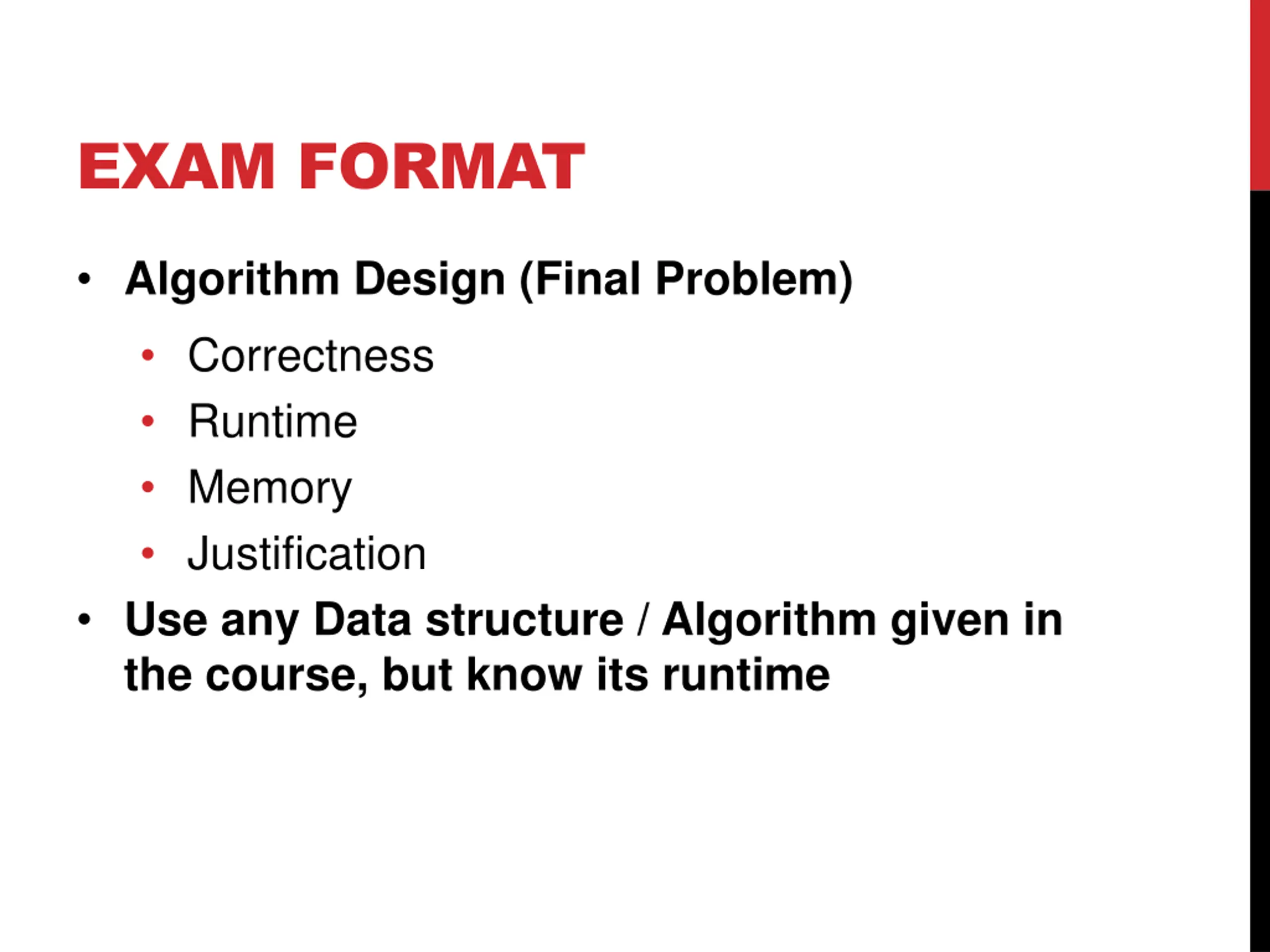 EXAM FORMAT

• Algorithm Design (Final Problem)
  • Correctness
  • Runtime
  • Memory
  • Justification
• Use any Data structure / Algorithm given in the course, but know its runtime